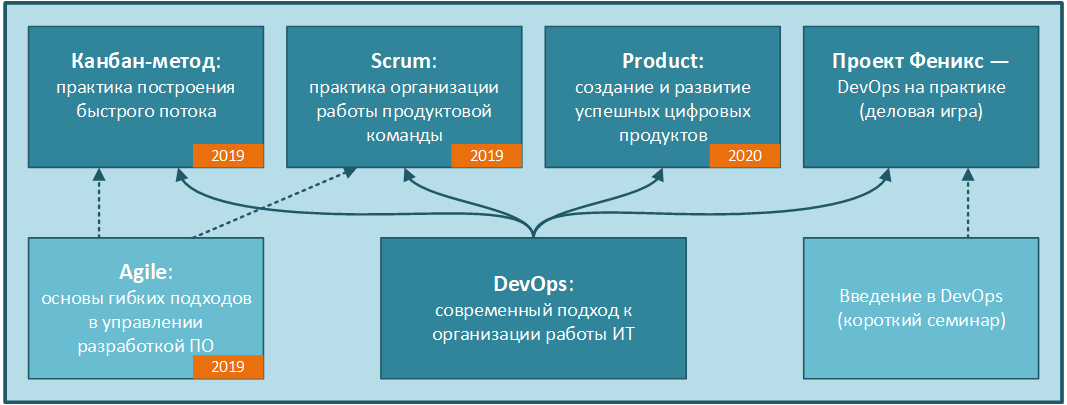 Канбан-метод:
практика построения быстрого потока
2019

Scrum:
практика организации работы продуктовой команды
2019

Product:
создание и развитие успешных цифровых продуктов
2020

Проект Феникс —
DevOps на практике (деловая игра)

Agile:
основы гибких подходов в управлении разработкой ПО
2019

DevOps:
современный подход к организации работы ИТ

Введение в DevOps (короткий семинар)